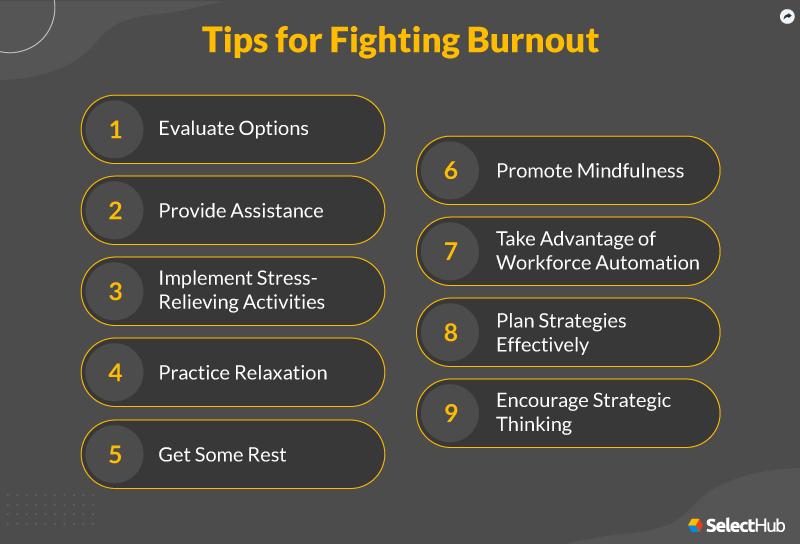 Tips for Fighting Burnout

1 Evaluate Options

2 Provide Assistance

3 Implement Stress-Relieving Activities

4 Practice Relaxation

5 Get Some Rest

6 Promote Mindfulness

7 Take Advantage of Workforce Automation

8 Plan Strategies Effectively

9 Encourage Strategic Thinking

SelectHub